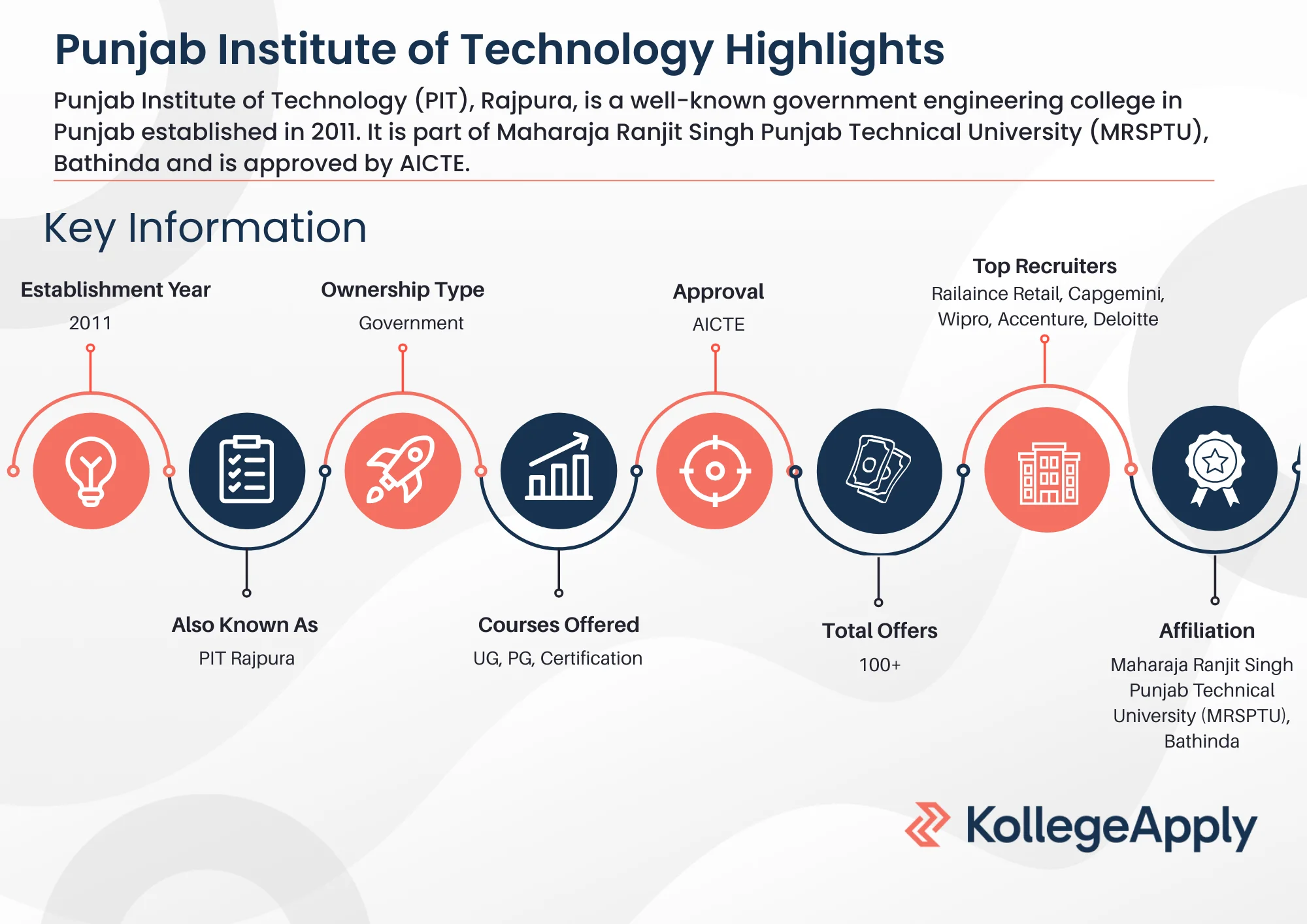 Punjab Institute of Technology Highlights

Punjab Institute of Technology (PIT), Rajpura, is a well-known government engineering college in Punjab established in 2011. It is part of Maharaja Ranjit Singh Punjab Technical University (MRSPTU), Bathinda and is approved by AICTE.

Key Information

Establishment Year
2011

Ownership Type
Government

Approval
AICTE

Top Recruiters
Railaince Retail, Capgemini, Wipro, Accenture, Deloitte

Also Known As
PIT Rajpura

Courses Offered
UG, PG, Certification

Total Offers
100+

Affiliation
Maharaja Ranjit Singh Punjab Technical University (MRSPTU), Bathinda

KollegeApply